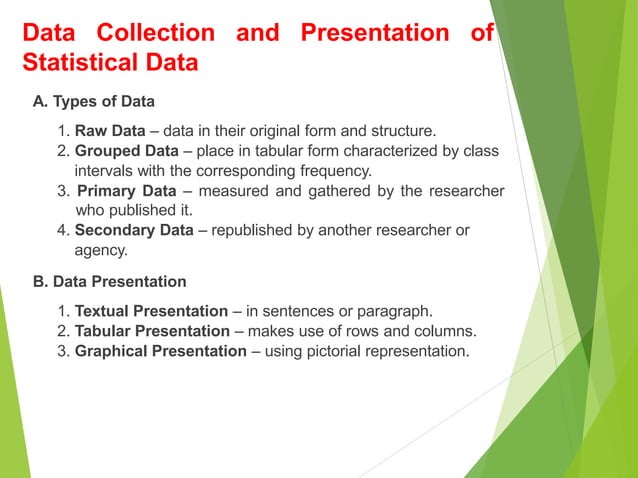 Data Collection and Presentation of Statistical Data

A. Types of Data

1. Raw Data – data in their original form and structure.
2. Grouped Data – place in tabular form characterized by class intervals with the corresponding frequency.
3. Primary Data – measured and gathered by the researcher who published it.
4. Secondary Data – republished by another researcher or agency.

B. Data Presentation

1. Textual Presentation – in sentences or paragraph.
2. Tabular Presentation – makes use of rows and columns.
3. Graphical Presentation – using pictorial representation.